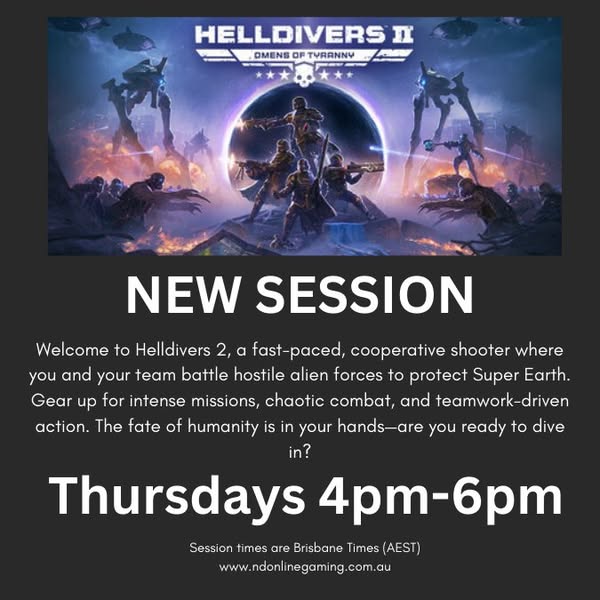 HELLDIVERS II
OMENS OF TYRANNY

NEW SESSION

Welcome to Helldivers 2, a fast-paced, cooperative shooter where you and your team battle hostile alien forces to protect Super Earth. Gear up for intense missions, chaotic combat, and teamwork-driven action. The fate of humanity is in your hands—are you ready to dive in?

Thursdays 4pm-6pm

Session times are Brisbane Times (AEST)
www.ndonlinegaming.com.au